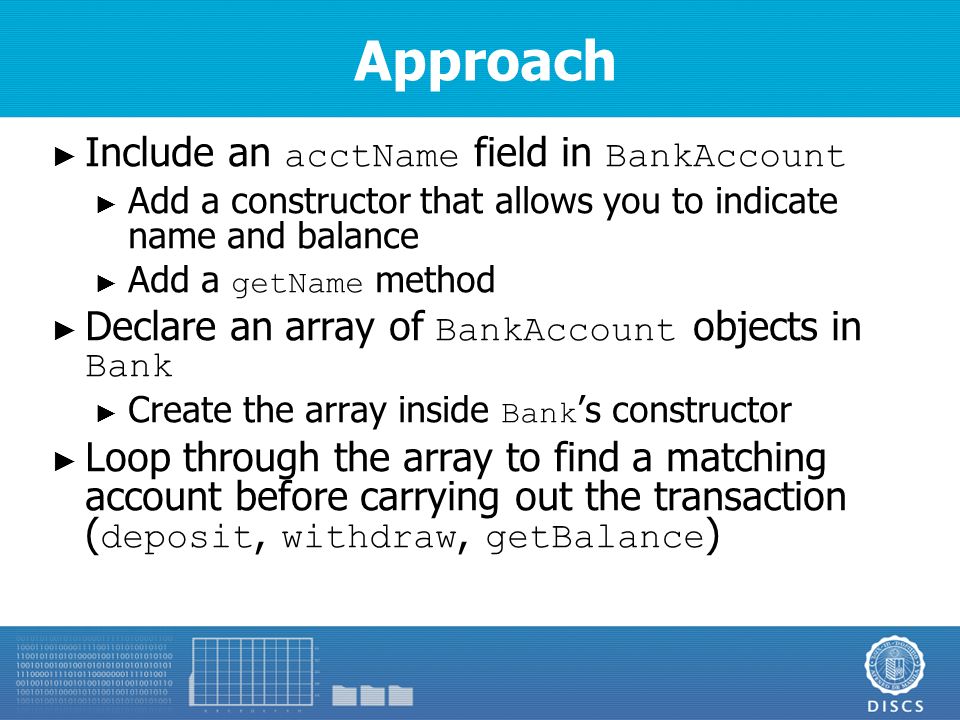 Approach

► Include an acctName field in BankAccount

► Add a constructor that allows you to indicate name and balance

► Add a getName method

► Declare an array of BankAccount objects in Bank

► Create the array inside Bank's constructor

► Loop through the array to find a matching account before carrying out the transaction (deposit, withdraw, getBalance)

DISCS